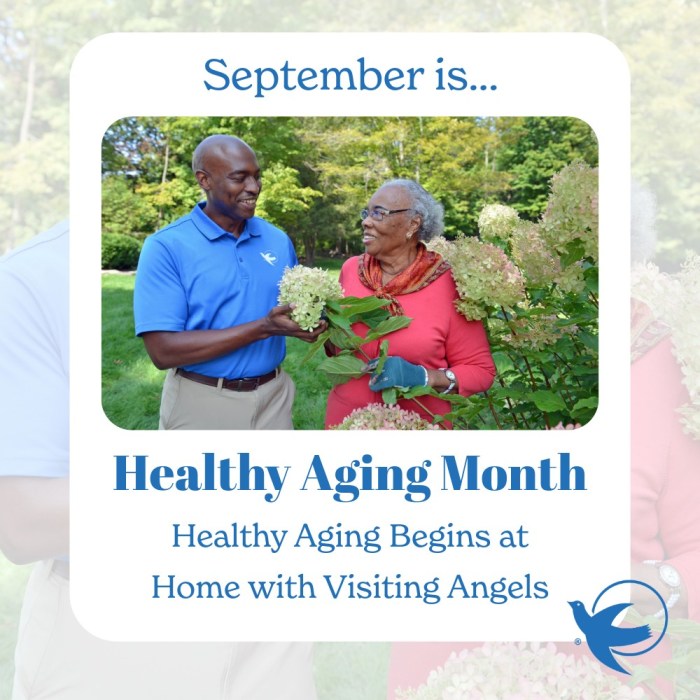 September is...

Healthy Aging Month

Healthy Aging Begins at Home with Visiting Angels

®